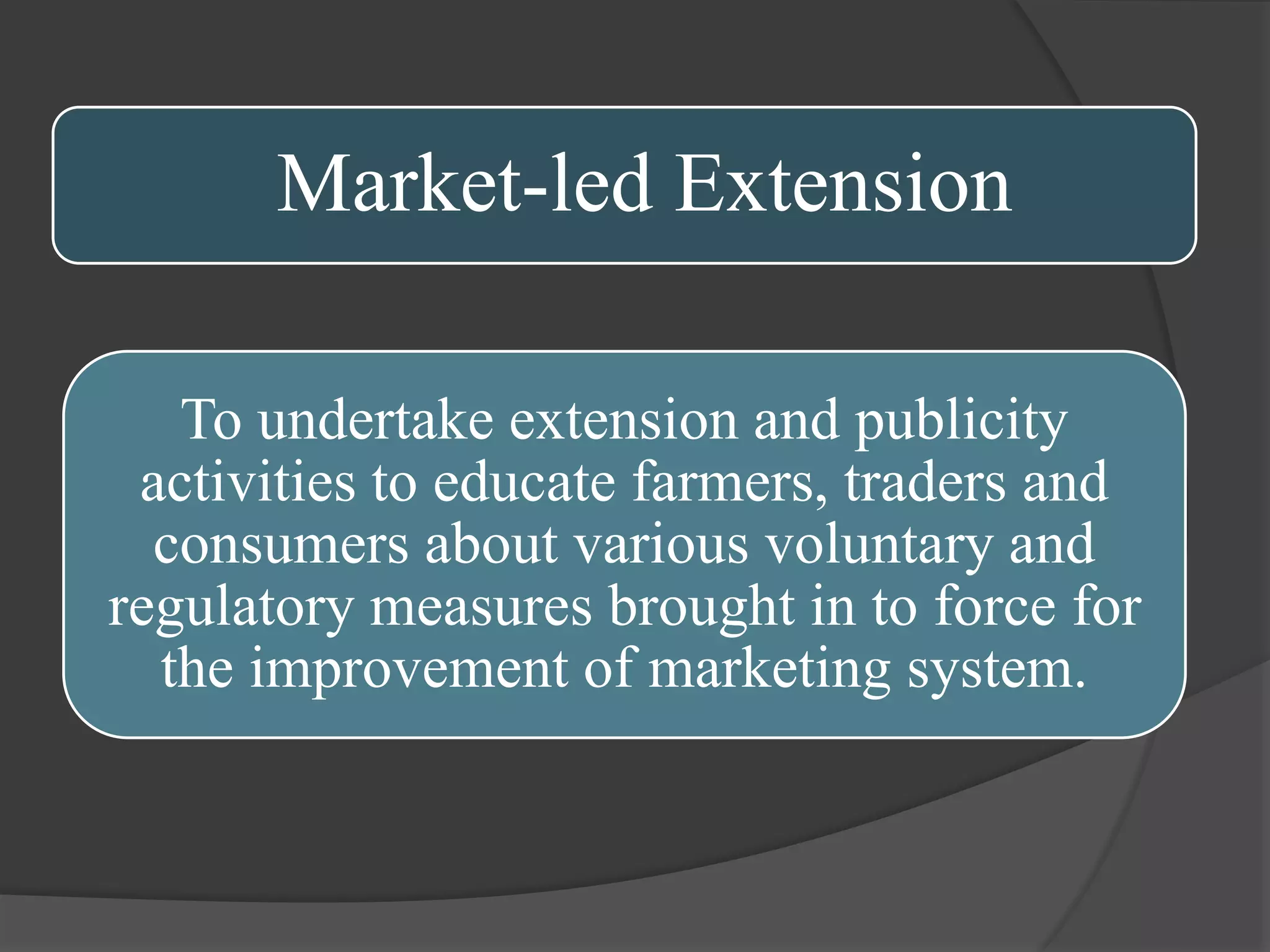 Market-led Extension

To undertake extension and publicity activities to educate farmers, traders and consumers about various voluntary and regulatory measures brought in to force for the improvement of marketing system.